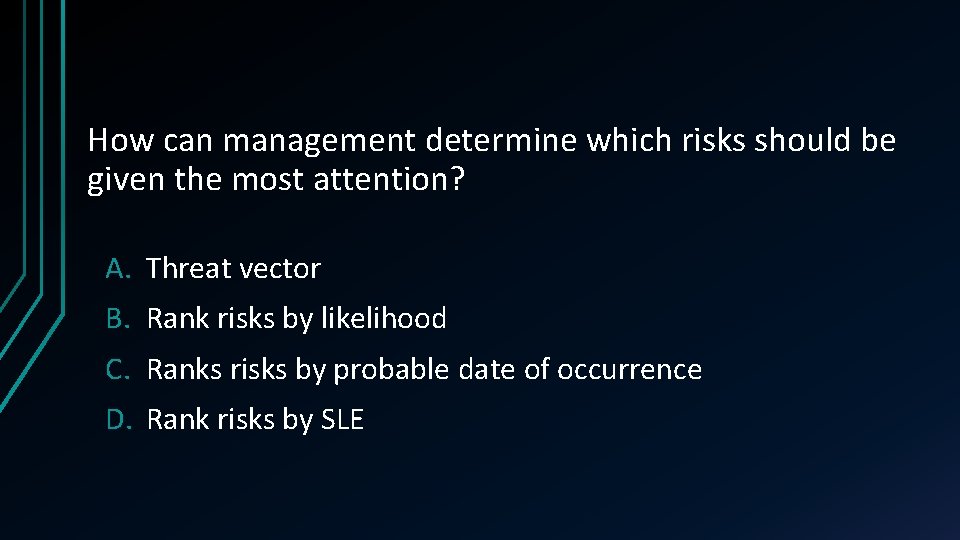 How can management determine which risks should be given the most attention?

A. Threat vector
B. Rank risks by likelihood
C. Ranks risks by probable date of occurrence
D. Rank risks by SLE